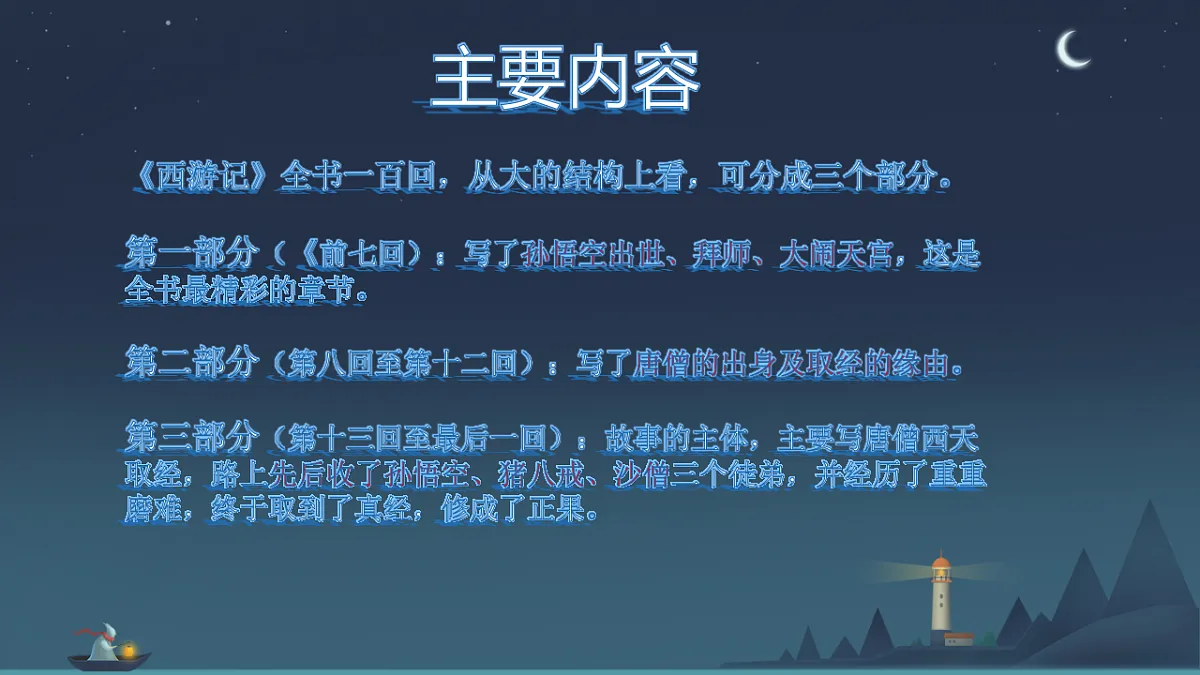 主要内容

《西游记》全书一百回，从大的结构上看，可分成三个部分。

第一部分（《前七回）：写了孙悟空出世、拜师、大闹天宫，这是全书最精彩的章节。

第二部分（第八回至第十二回）：写了唐僧的出身及取经的缘由。

第三部分（第十三回至最后一回）：故事的主体，主要写唐僧西天取经，路上先后收了孙悟空、猪八戒、沙僧三个徒弟，并经历了重重磨难，终于取到了真经，修成了正果。